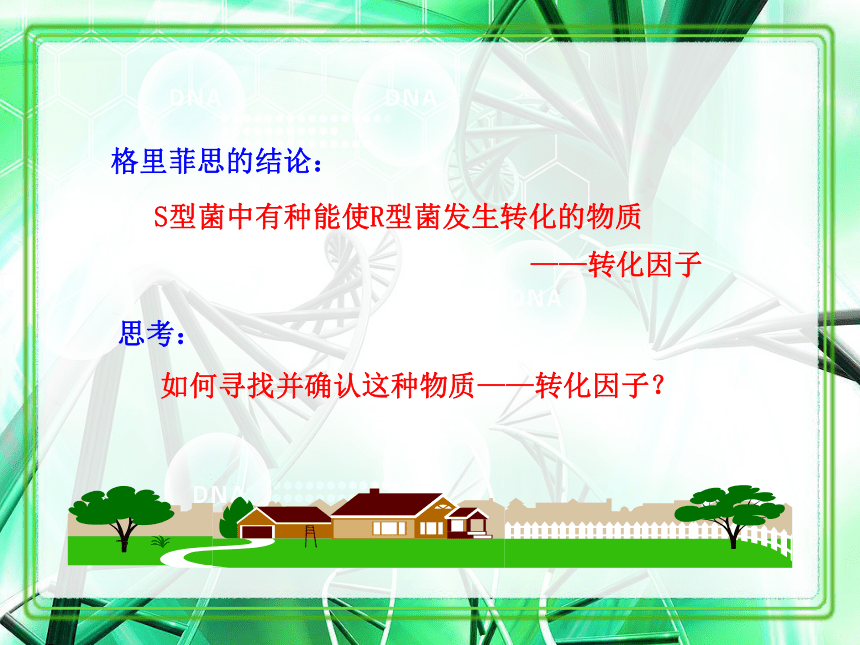 DNA DNA

格里菲思的结论：

S型菌中有种能使R型菌发生转化的物质

——转化因子

DNA

思考：

如何寻找并确认这种物质——转化因子？

DNA